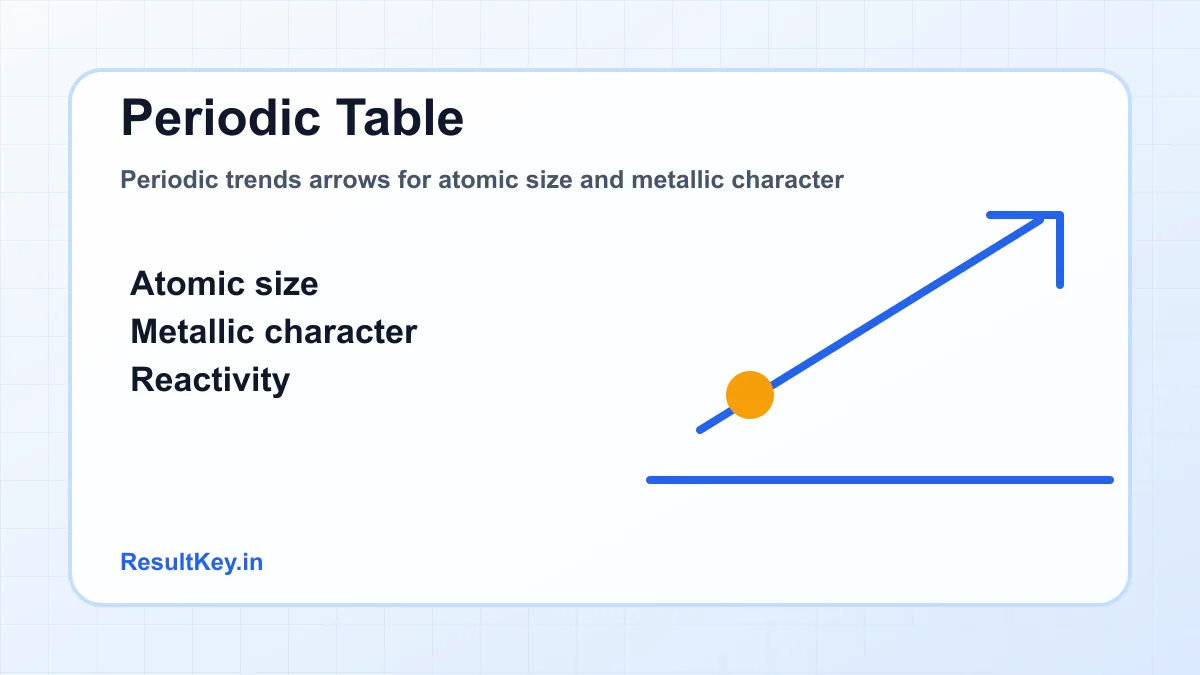 Periodic Table

Periodic trends arrows for atomic size and metallic character

Atomic size
Metallic character
Reactivity

ResultKey.in